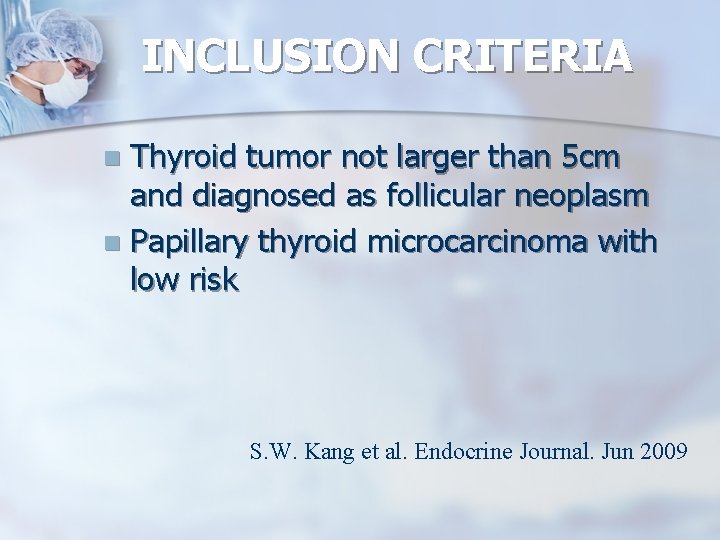 INCLUSION CRITERIA

Thyroid tumor not larger than 5cm and diagnosed as follicular neoplasm

Papillary thyroid microcarcinoma with low risk

S.W. Kang et al. Endocrine Journal. Jun 2009